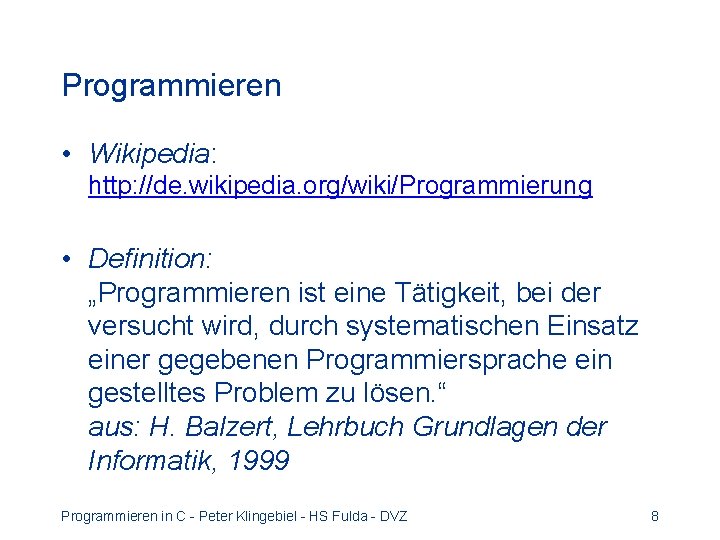 Programmieren

• Wikipedia:
http://de.wikipedia.org/wiki/Programmierung

• Definition:
„Programmieren ist eine Tätigkeit, bei der versucht wird, durch systematischen Einsatz einer gegebenen Programmiersprache ein gestelltes Problem zu lösen.“
aus: H. Balzert, Lehrbuch Grundlagen der Informatik, 1999

Programmieren in C - Peter Klingebiel - HS Fulda - DVZ

8